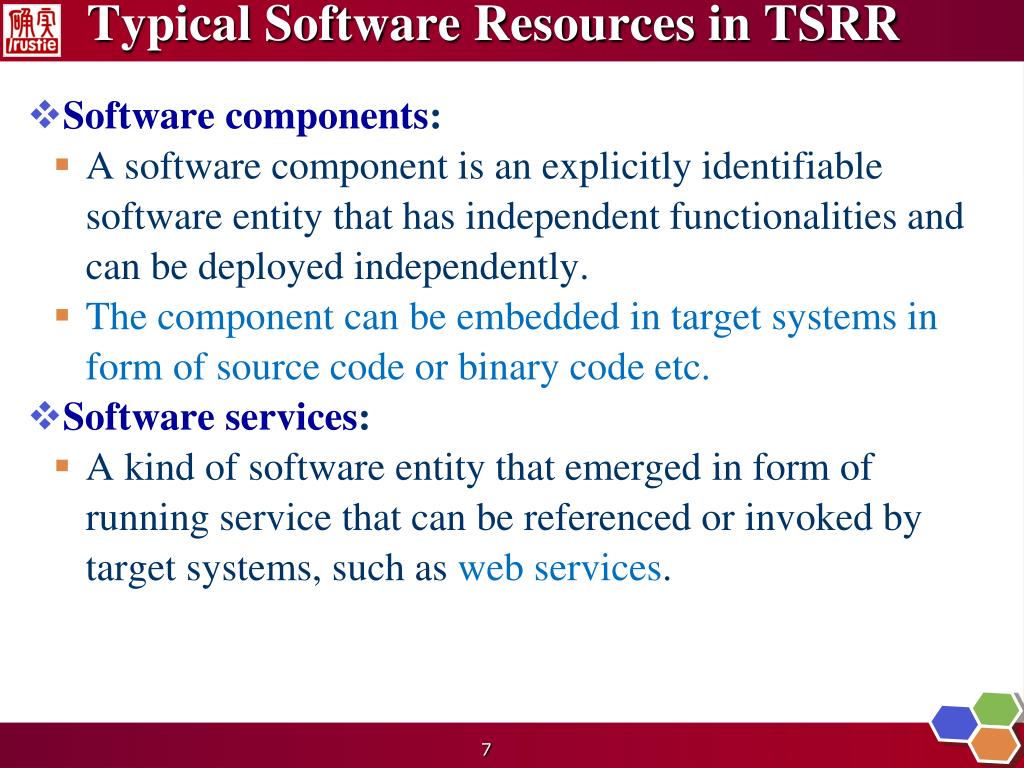 确实 Trustie

Typical Software Resources in TSRR

❖Software components:

▪ A software component is an explicitly identifiable software entity that has independent functionalities and can be deployed independently.

▪ The component can be embedded in target systems in form of source code or binary code etc.

❖Software services:

▪ A kind of software entity that emerged in form of running service that can be referenced or invoked by target systems, such as web services.

7